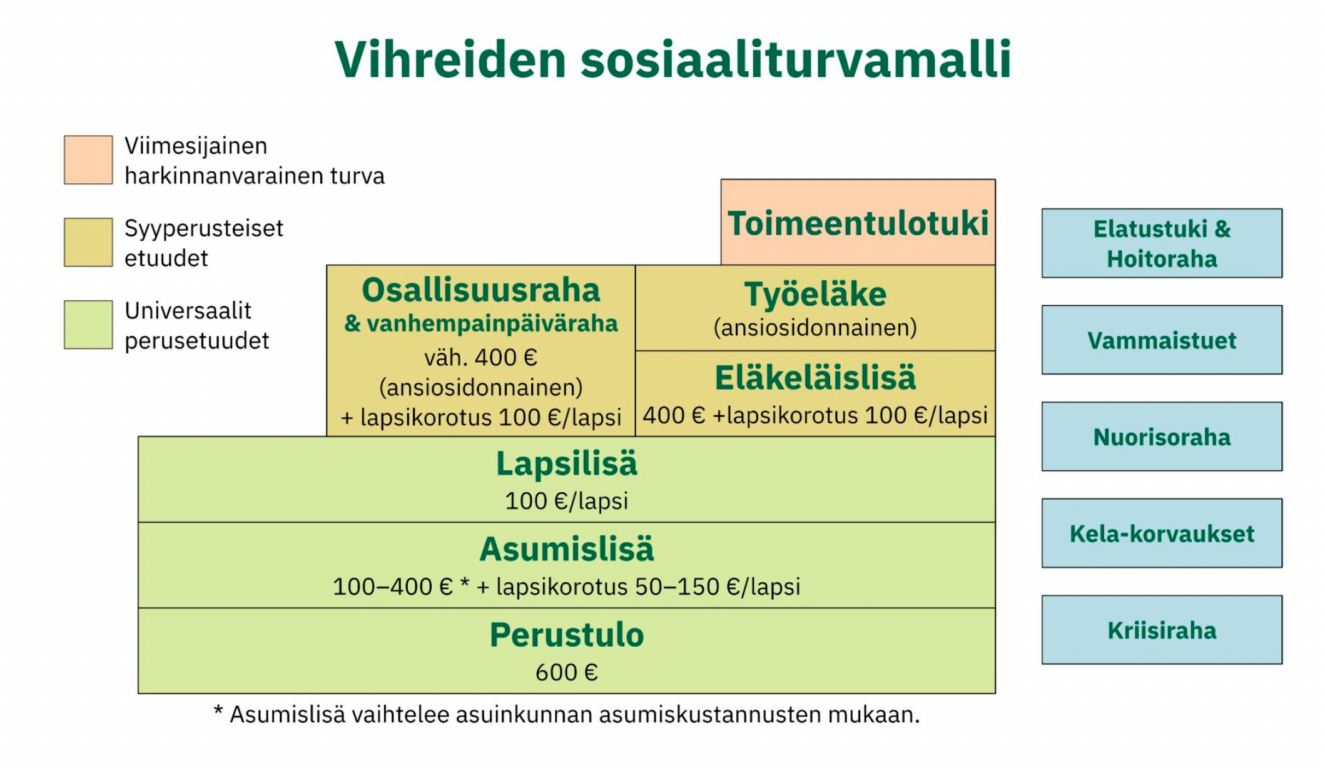 Vihreiden sosiaaliturvamalli

Viimesijainen harkinnanvarainen turva

Syyperusteiset etuudet

Universaalit perusetuudet

Toimeentulotuki

Osallisuusraha
& vanhempainpäiväraha
väh. 400 €
(ansiosidonnainen)
+ lapsikorotus 100 €/lapsi

Työeläke
(ansiosidonnainen)

Eläkeläislisä
400 € +lapsikorotus 100 €/lapsi

Lapsilisä
100 €/lapsi

Asumislisä
100–400 € * + lapsikorotus 50–150 €/lapsi

Perustulo
600 €

* Asumislisä vaihtelee asuinkunnan asumiskustannusten mukaan.

Elatustuki & Hoitoraha

Vammaistuet

Nuorisoraha

Kela-korvaukset

Kriisiraha